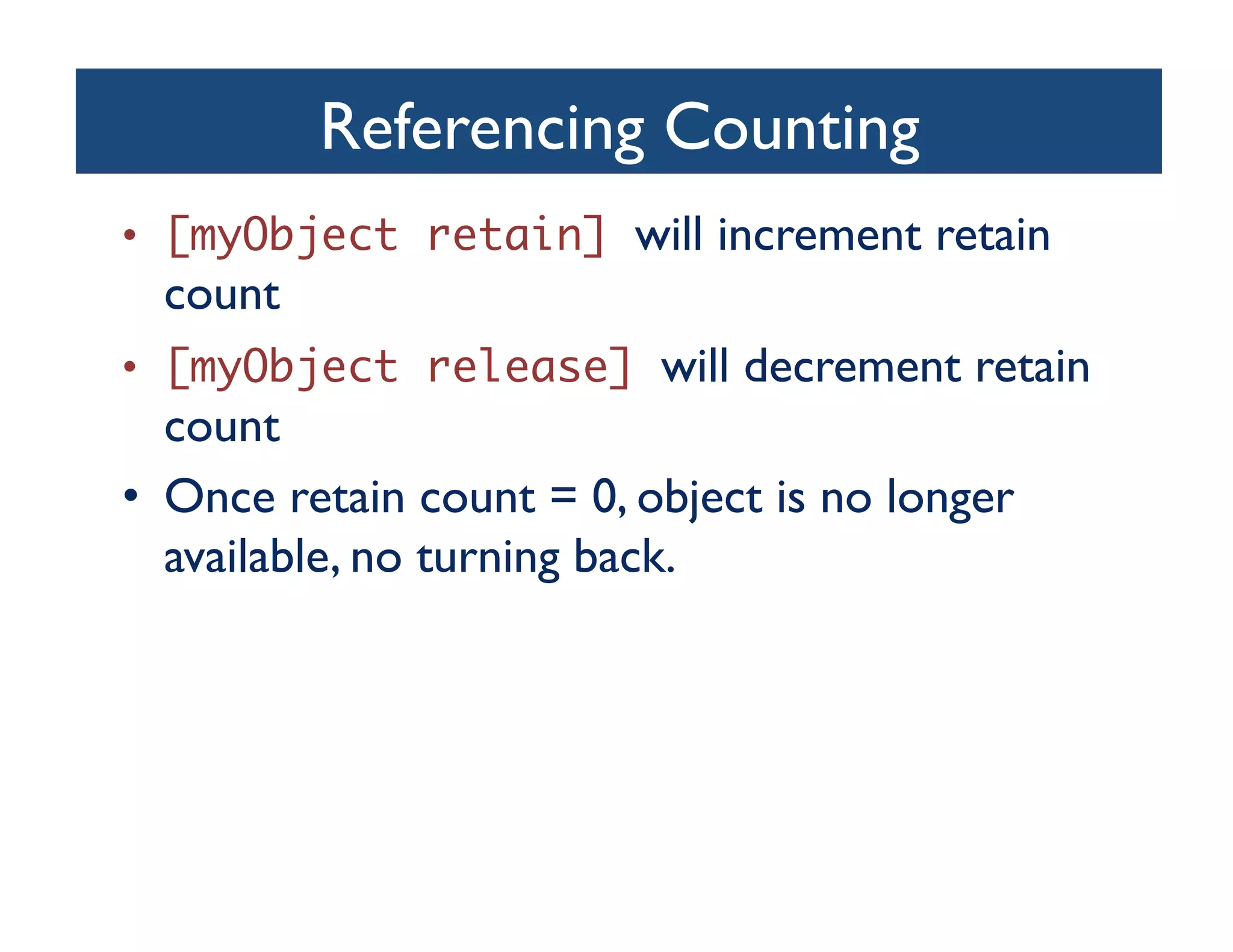 Referencing Counting

• [myObject retain] will increment retain count

• [myObject release] will decrement retain count

• Once retain count = 0, object is no longer available, no turning back.